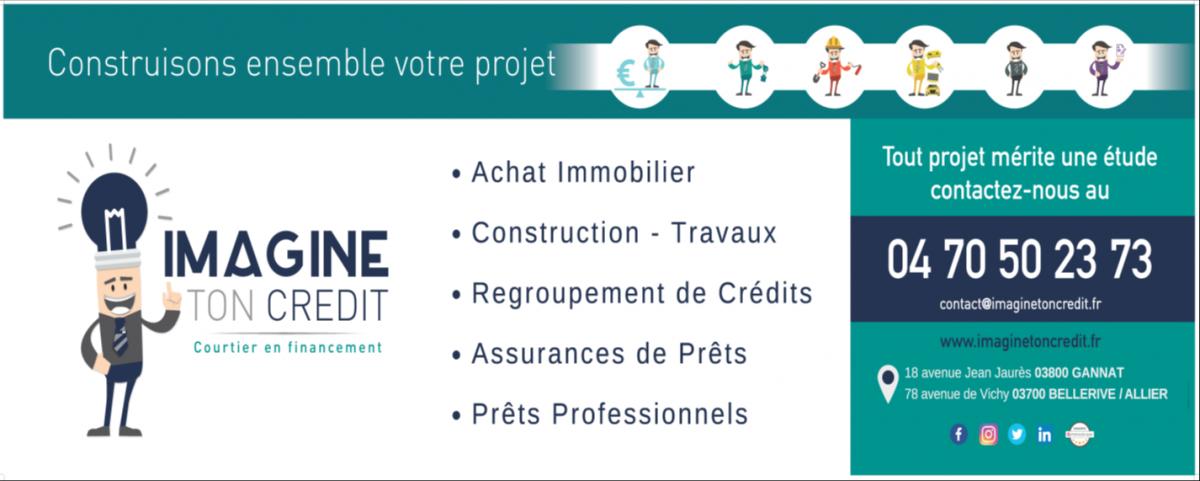 Construisons ensemble votre projet

€

IMAGINE
TON CREDIT
Courtier en financement

• Achat Immobilier
• Construction - Travaux
• Regroupement de Crédits
• Assurances de Prêts
• Prêts Professionnels

Tout projet mérite une étude contactez-nous au

04 70 50 23 73

contact@imaginetoncredit.fr

www.imaginetoncredit.fr

18 avenue Jean Jaurès 03800 GANNAT
78 avenue de Vichy 03700 BELLERIVE / ALLIER

f in